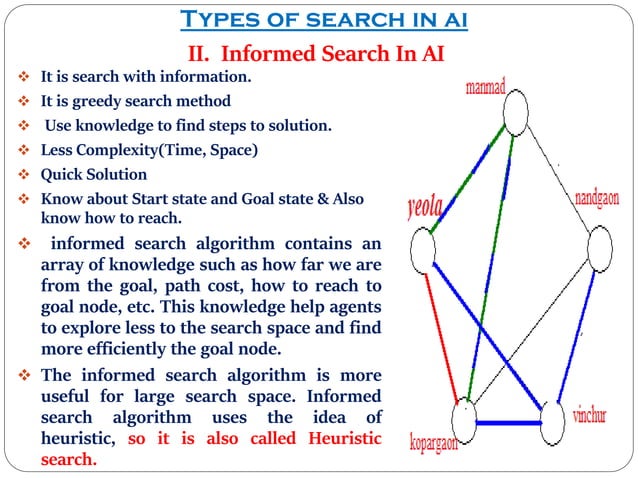 TYPES OF SEARCH IN AI

II. Informed Search In AI

❖ It is search with information.
❖ It is greedy search method
❖ Use knowledge to find steps to solution.
❖ Less Complexity(Time, Space)
❖ Quick Solution
❖ Know about Start state and Goal state & Also know how to reach.
❖ informed search algorithm contains an array of knowledge such as how far we are from the goal, path cost, how to reach to goal node, etc. This knowledge help agents to explore less to the search space and find more efficiently the goal node.
❖ The informed search algorithm is more useful for large search space. Informed search algorithm uses the idea of heuristic, so it is also called Heuristic search.

manmad
yeola
nandgaon
kopargaon
vinchur